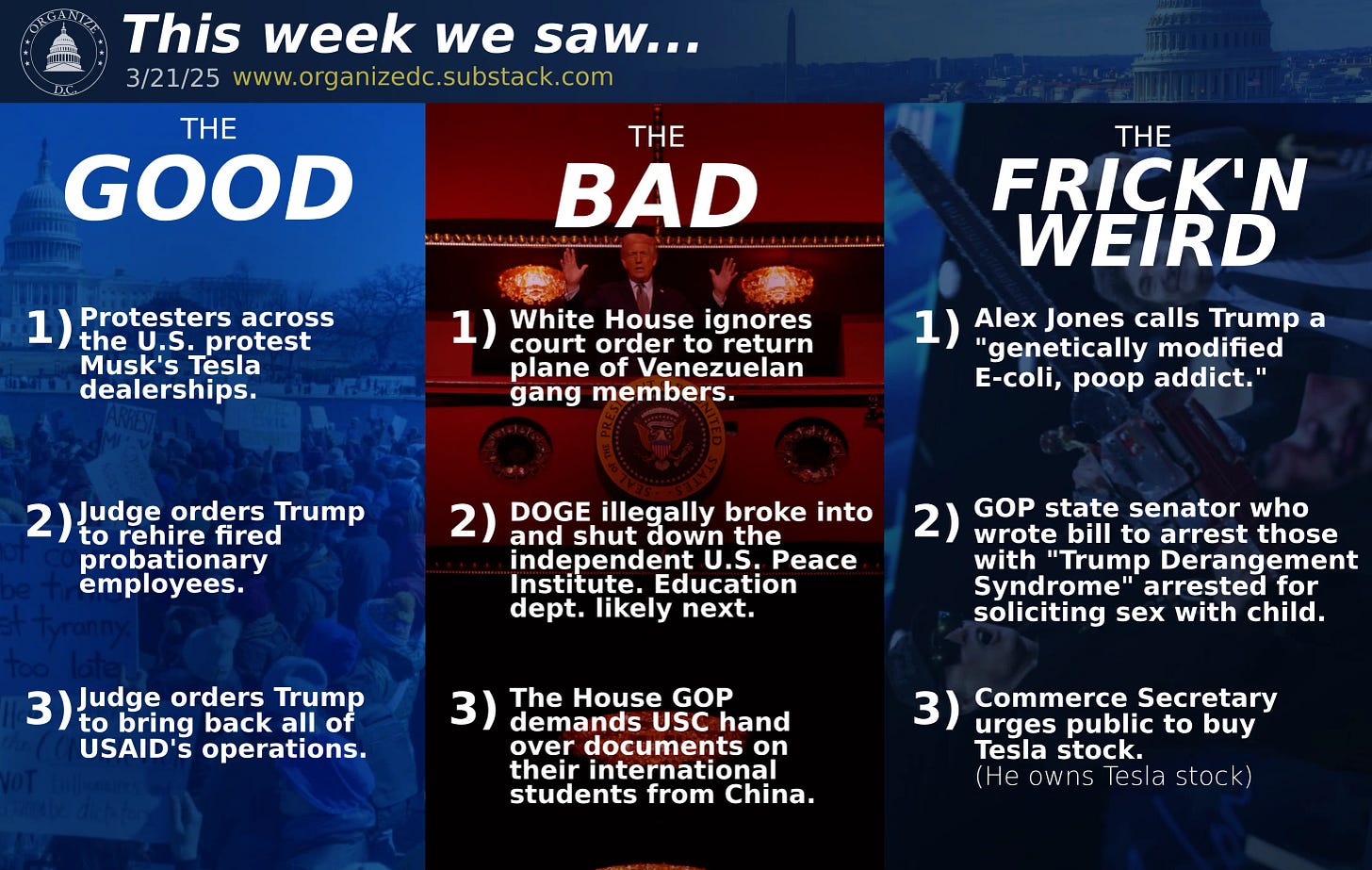 ORGANIZE D.C.

This week we saw...

3/21/25 www.organizedc.substack.com

THE
GOOD

1) Protesters across the U.S. protest Musk's Tesla dealerships.

2) Judge orders Trump to rehire fired probationary employees.

3) Judge orders Trump to bring back all of USAID's operations.

THE
BAD

1) White House ignores court order to return plane of Venezuelan gang members.

2) DOGE illegally broke into and shut down the independent U.S. Peace Institute. Education dept. likely next.

3) The House GOP demands USC hand over documents on their international students from China.

THE
FRICK'N
WEIRD

1) Alex Jones calls Trump a "genetically modified E-coli, poop addict."

2) GOP state senator who wrote bill to arrest those with "Trump Derangement Syndrome" arrested for soliciting sex with child.

3) Commerce Secretary urges public to buy Tesla stock.
(He owns Tesla stock)